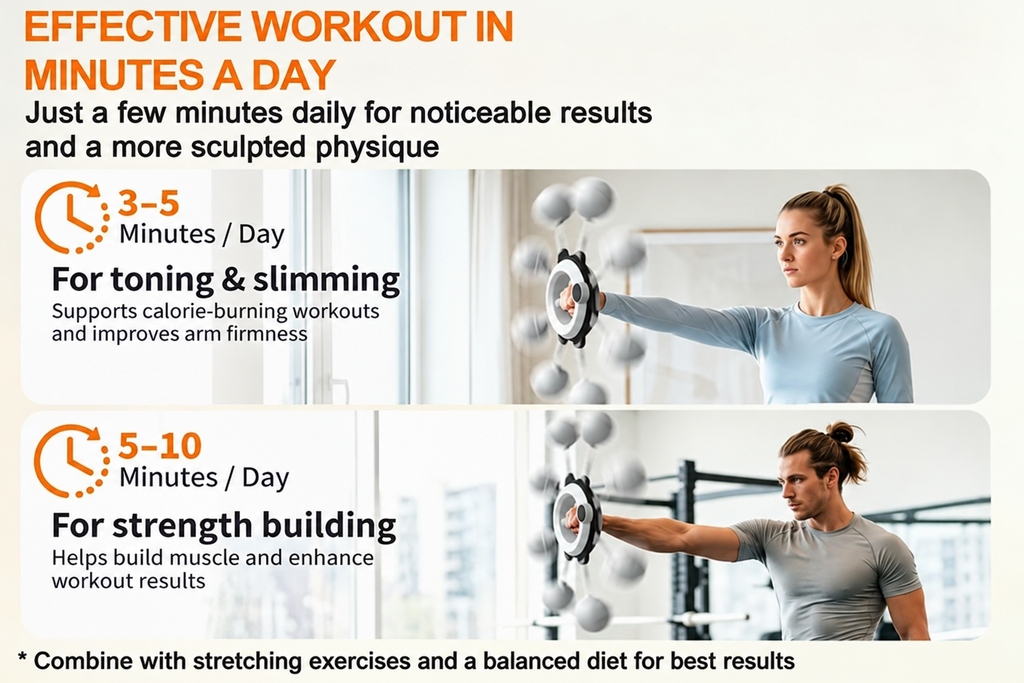 EFFECTIVE WORKOUT IN MINUTES A DAY

Just a few minutes daily for noticeable results and a more sculpted physique

3–5
Minutes / Day

For toning & slimming

Supports calorie-burning workouts and improves arm firmness

5–10
Minutes / Day

For strength building

Helps build muscle and enhance workout results

* Combine with stretching exercises and a balanced diet for best results